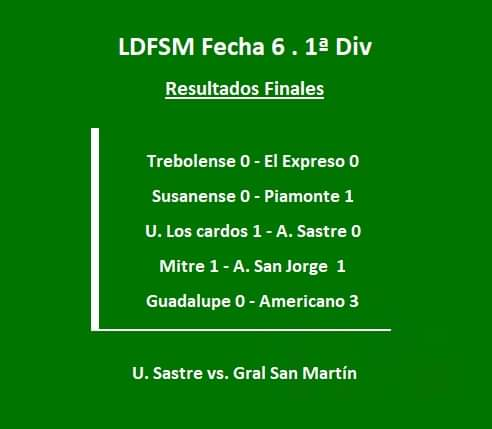 LDFSM Fecha 6 . 1ª Div

Resultados Finales

Trebolense 0 - El Expreso 0

Susanense 0 - Piamonte 1

U. Los cardos 1 - A. Sastre 0

Mitre 1 - A. San Jorge 1

Guadalupe 0 - Americano 3

U. Sastre vs. Gral San Martín